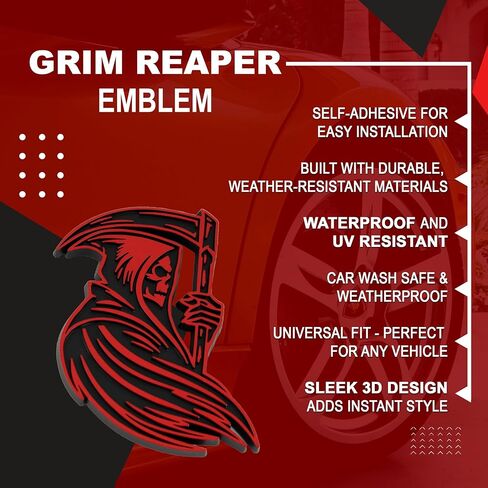 GRIM REAPER
EMBLEM

SELF-ADHESIVE FOR EASY INSTALLATION

BUILT WITH DURABLE, WEATHER-RESISTANT MATERIALS

WATERPROOF AND UV RESISTANT

CAR WASH SAFE & WEATHERPROOF

UNIVERSAL FIT - PERFECT FOR ANY VEHICLE

SLEEK 3D DESIGN ADDS INSTANT STYLE